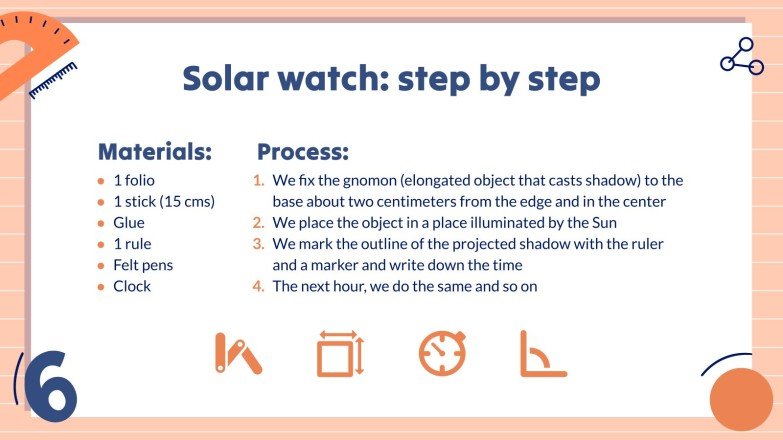 Solar watch: step by step

Materials:
- 1 folio
- 1 stick (15 cms)
- Glue
- 1 rule
- Felt pens
- Clock

Process:
1. We fix the gnomon (elongated object that casts shadow) to the base about two centimeters from the edge and in the center
2. We place the object in a place illuminated by the Sun
3. We mark the outline of the projected shadow with the ruler and a marker and write down the time
4. The next hour, we do the same and so on

6